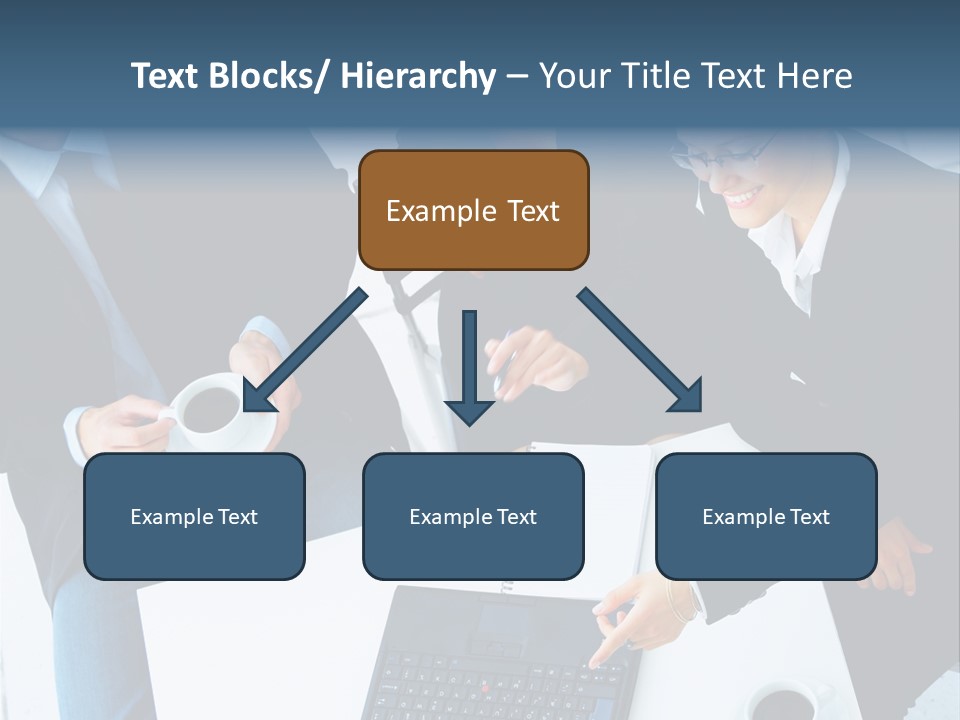 Text Blocks/ Hierarchy – Your Title Text Here

Example Text

Example Text

Example Text

Example Text